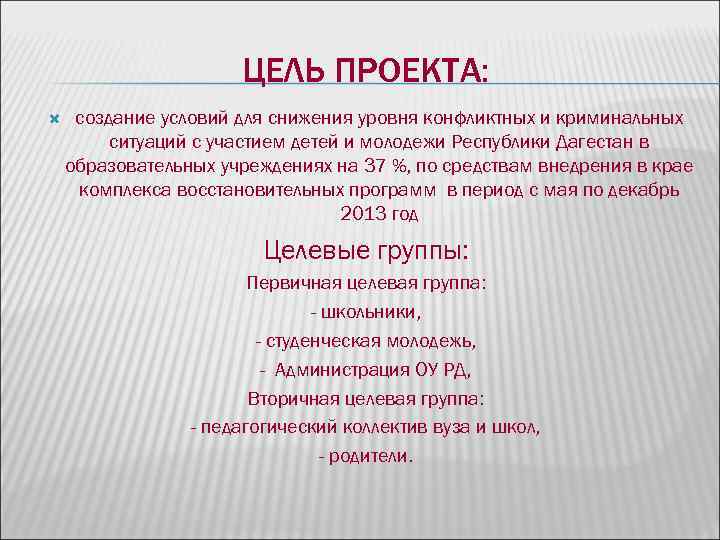 ЦЕЛЬ ПРОЕКТА:

создание условий для снижения уровня конфликтных и криминальных ситуаций с участием детей и молодежи Республики Дагестан в образовательных учреждениях на 37 %, по средствам внедрения в крае комплекса восстановительных программ в период с мая по декабрь 2013 год

Целевые группы:

Первичная целевая группа:

- школьники,

- студенческая молодежь,

- Администрация ОУ РД,

Вторичная целевая группа:

- педагогический коллектив вуза и школ,

- родители.